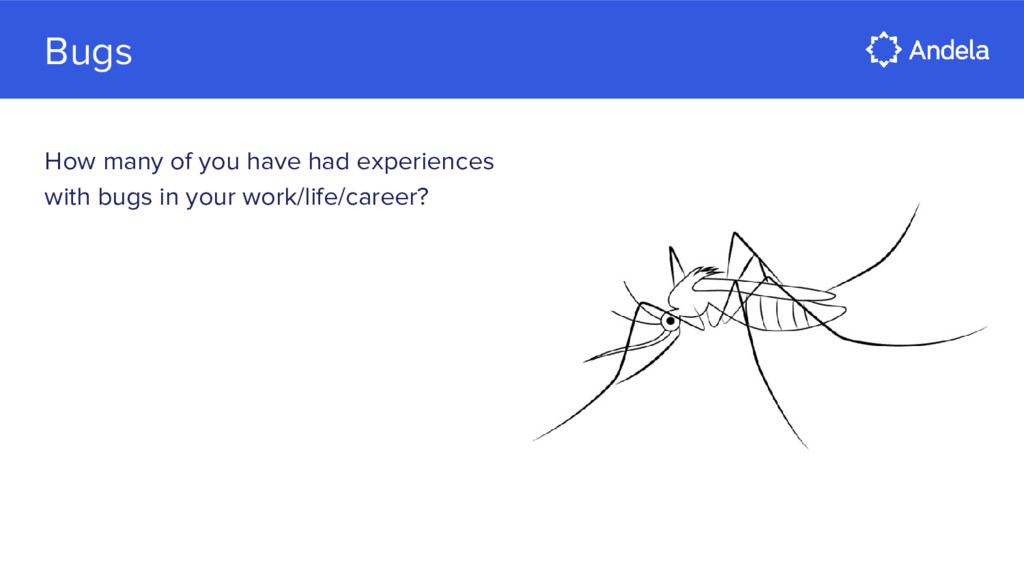 Bugs

Andela

How many of you have had experiences with bugs in your work/life/career?